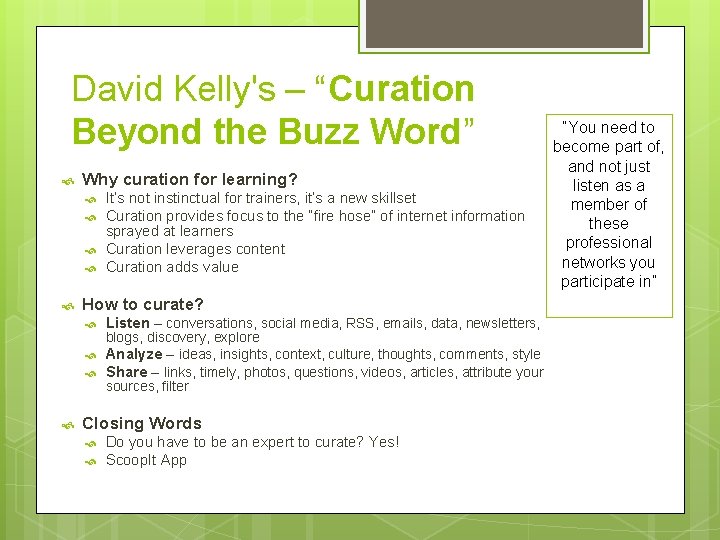 David Kelly's – "Curation Beyond the Buzz Word"

Why curation for learning?
It's not instinctual for trainers, it's a new skillset
Curation provides focus to the "fire hose" of internet information sprayed at learners
Curation leverages content
Curation adds value

How to curate?
Listen – conversations, social media, RSS, emails, data, newsletters, blogs, discovery, explore
Analyze – ideas, insights, context, culture, thoughts, comments, style
Share – links, timely, photos, questions, videos, articles, attribute your sources, filter

Closing Words
Do you have to be an expert to curate? Yes!
ScoopIt App

"You need to become part of, and not just listen as a member of these professional networks you participate in"